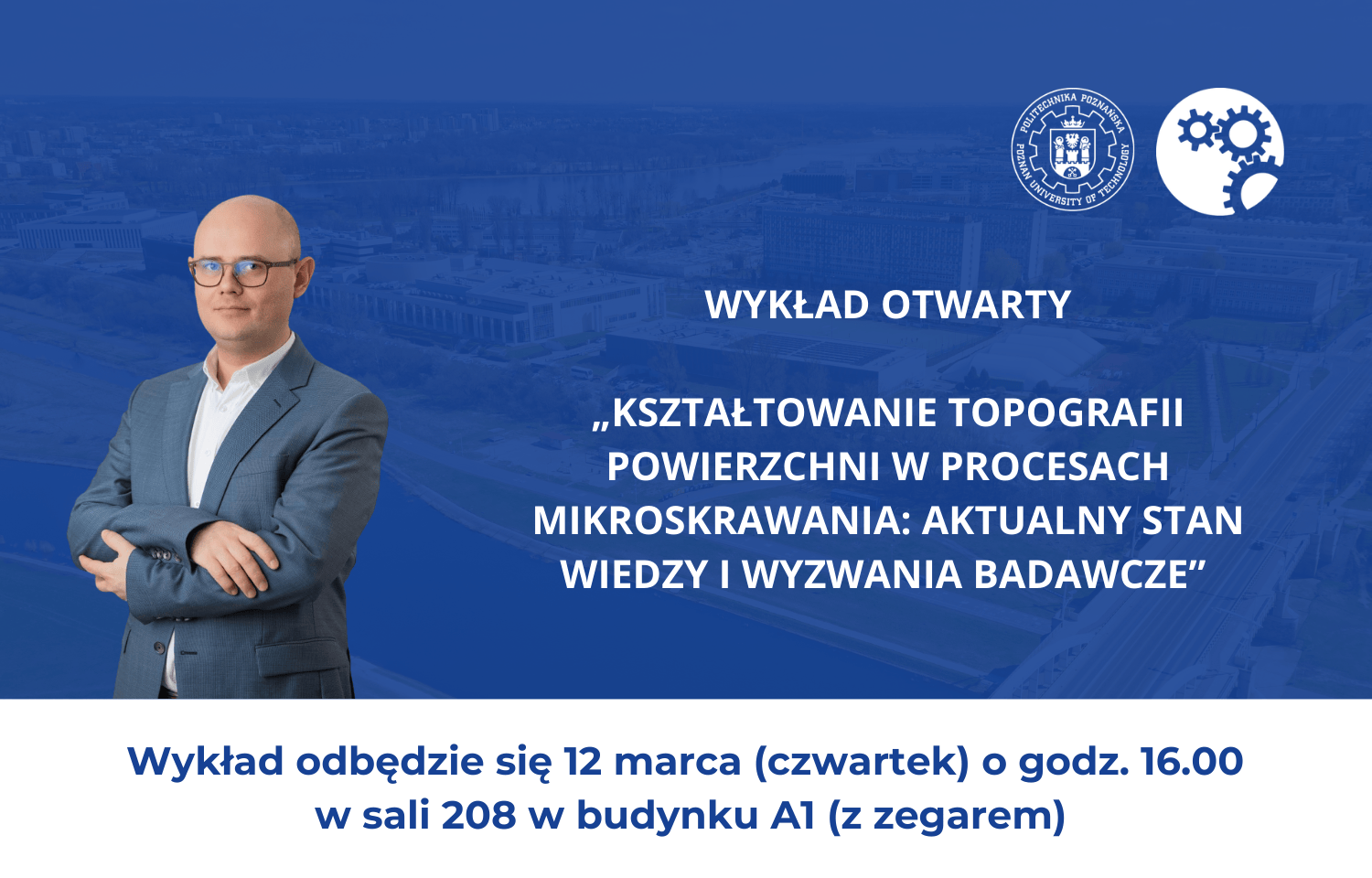 POLITECHNIKA POZNAŃSKA
POZNAN UNIVERSITY OF TECHNOLOGY

WYKŁAD OTWARTY

„KSZTAŁTOWANIE TOPOGRAFII POWIERZCHNI W PROCESACH MIKROSKRAWANIA: AKTUALNY STAN WIEDZY I WYZWANIA BADAWCZE”

Wykład odbędzie się 12 marca (czwartek) o godz. 16.00 w sali 208 w budynku A1 (z zegarem)